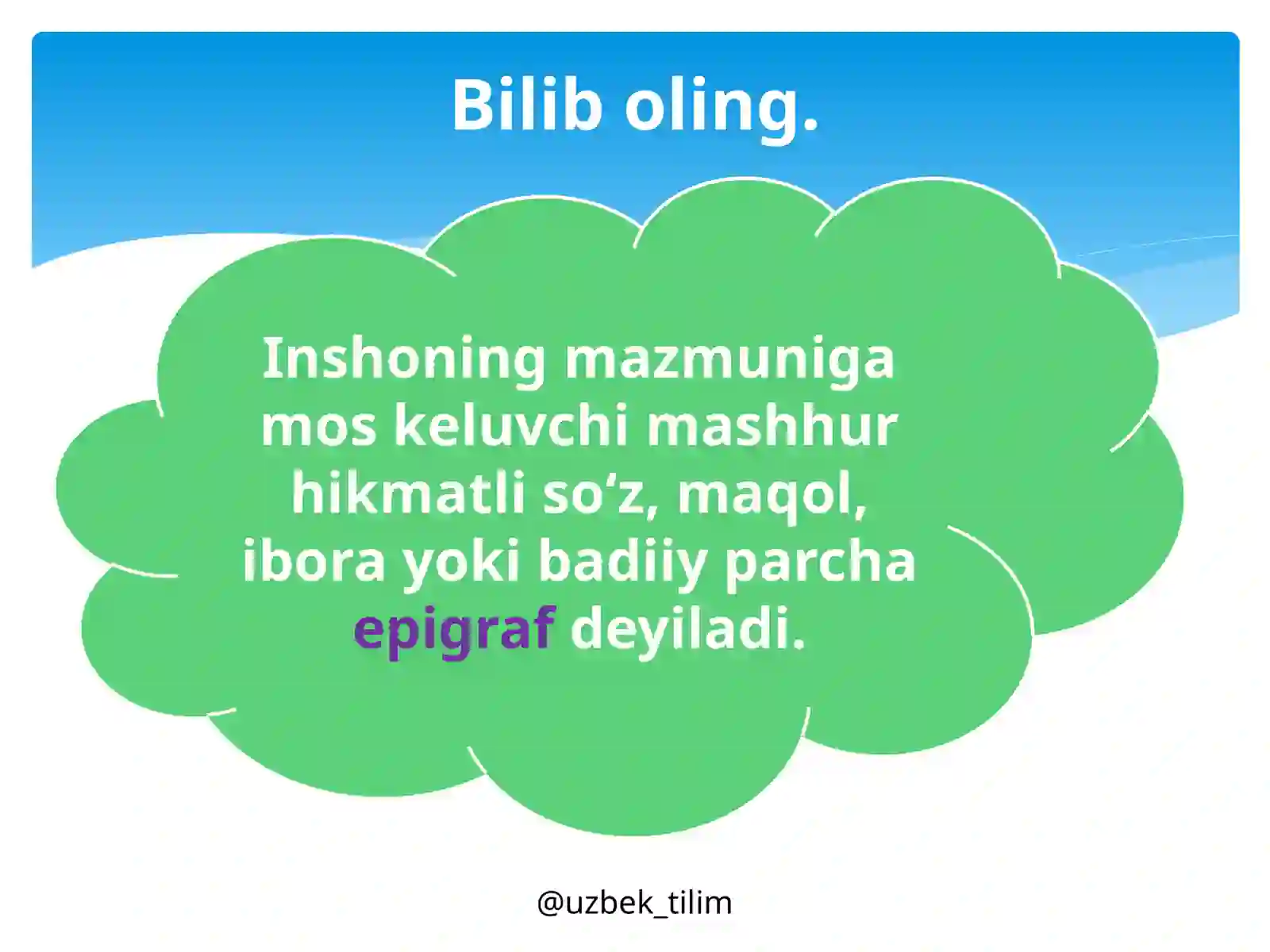 Bilib oling.

Inshoning mazmuniga mos keluvchi mashhur hikmatli so‘z, maqol, ibora yoki badiiy parcha epigraf deyiladi.

@uzbek_tilim